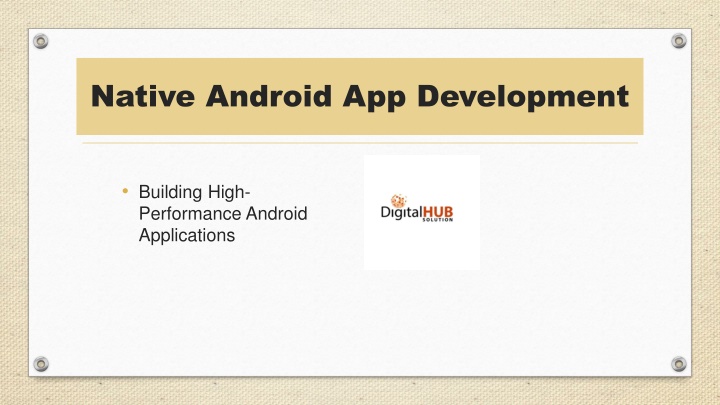 Native Android App Development

• Building High-Performance Android Applications

DigitalHUB
SOLUTION